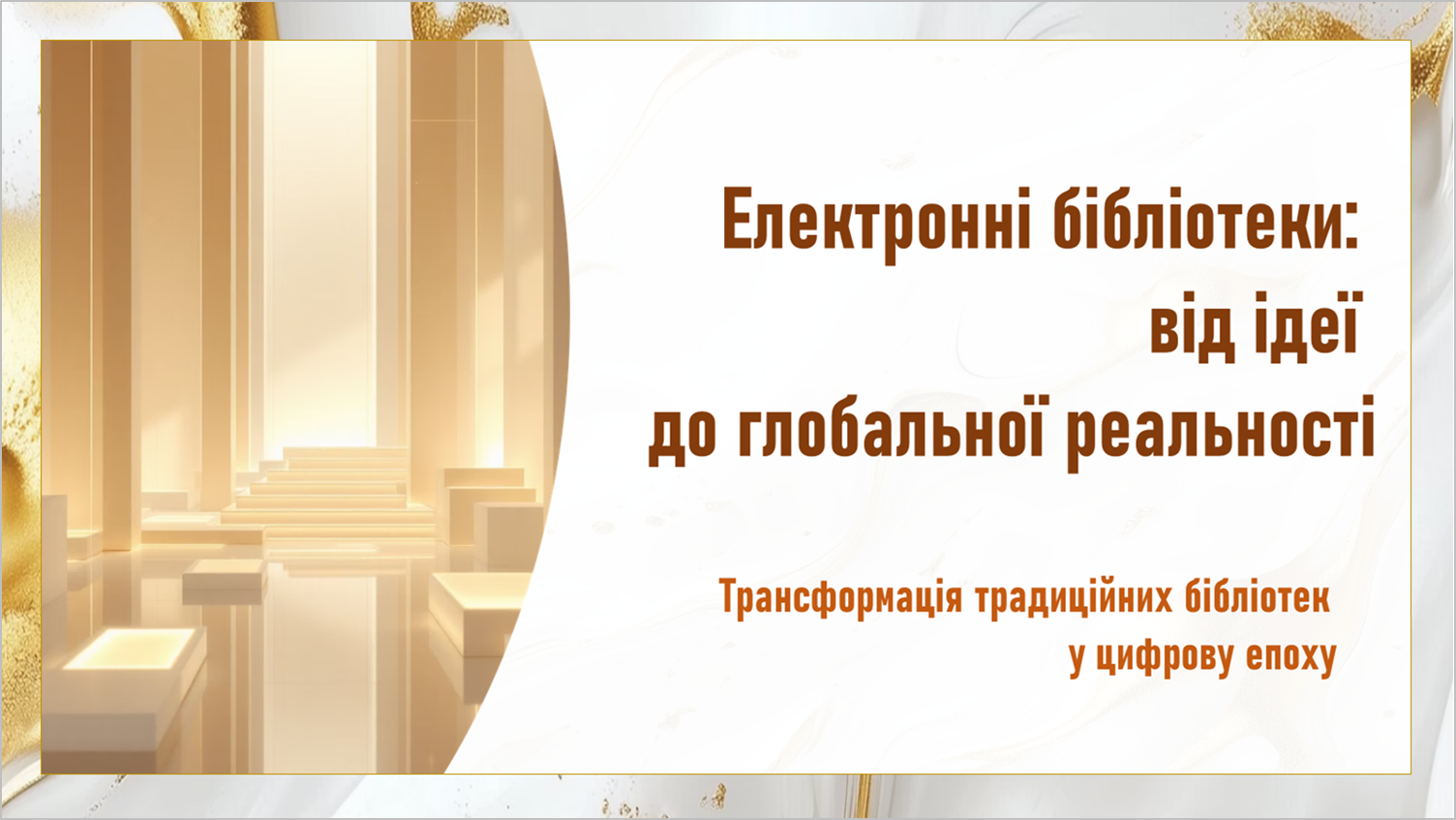 Електронні бібліотеки: від ідеї до глобальної реальності

Трансформація традиційних бібліотек у цифрову епоху